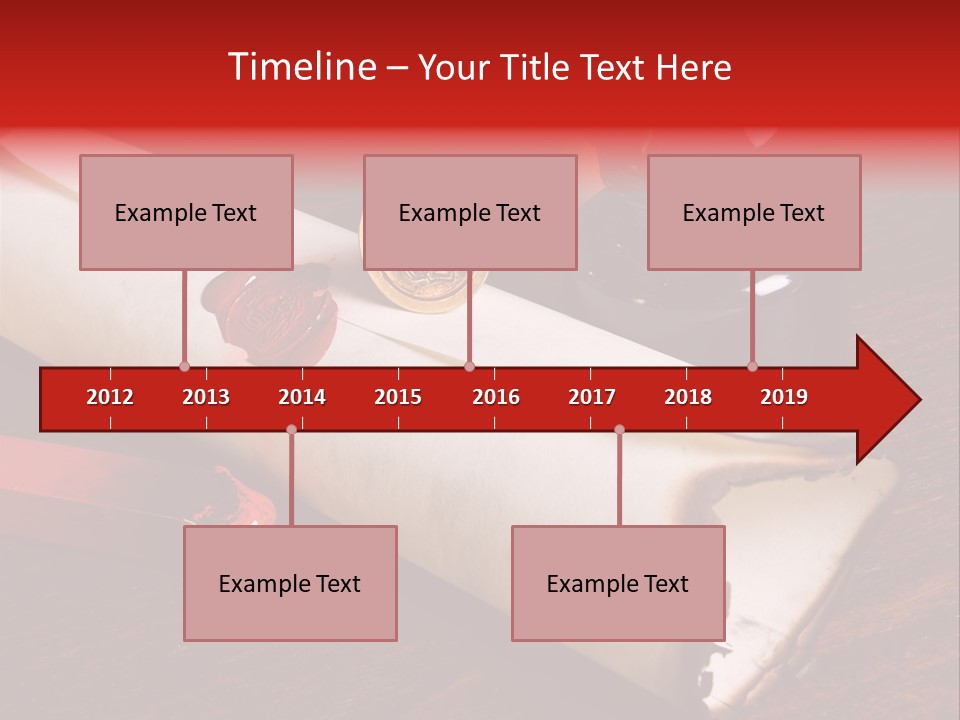 Timeline – Your Title Text Here

Example Text

Example Text

Example Text

2012 2013 2014 2015 2016 2017 2018 2019

Example Text

Example Text